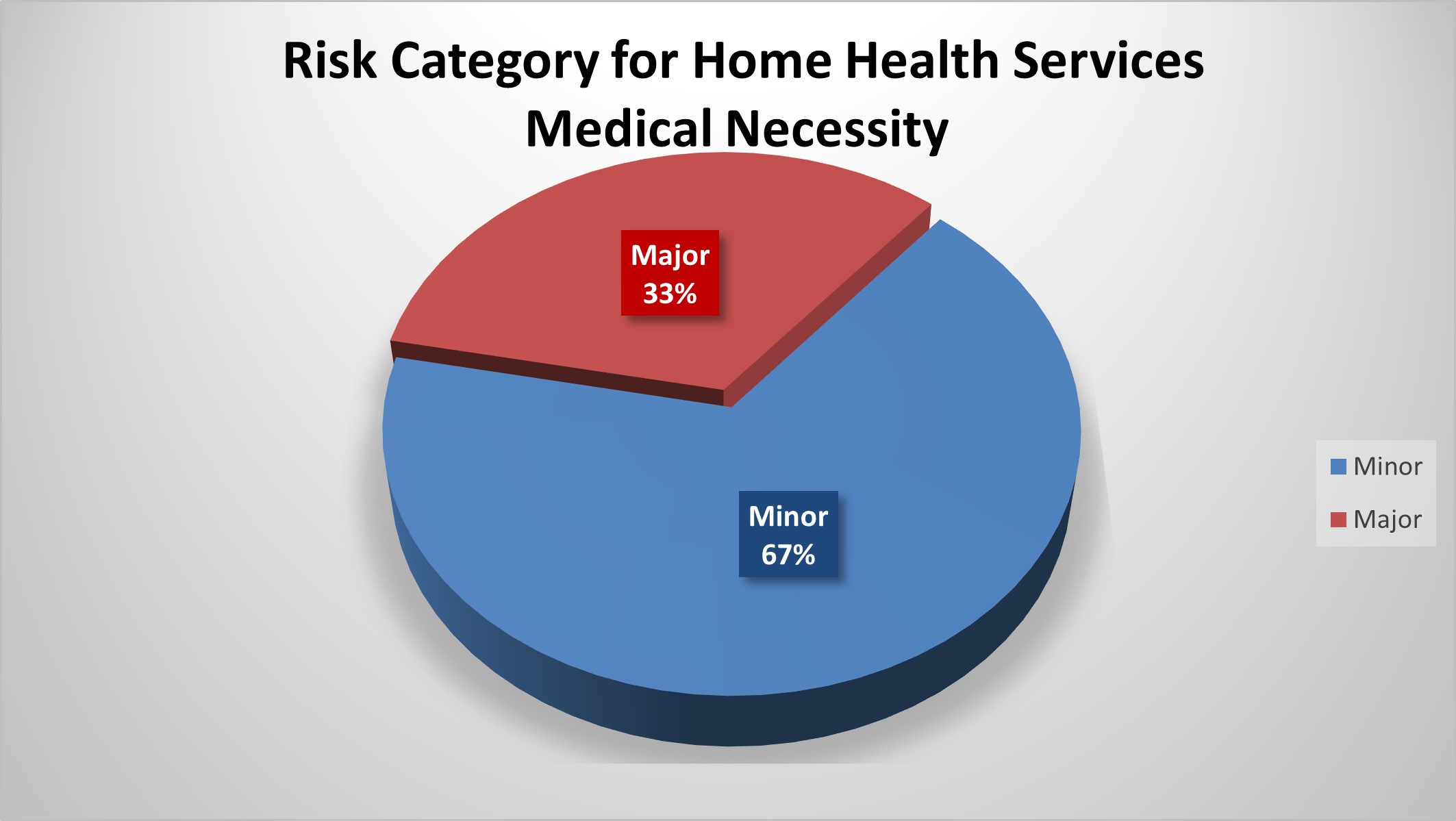 Risk Category for Home Health Services Medical Necessity

Major
33%

Minor
67%

Minor
Major